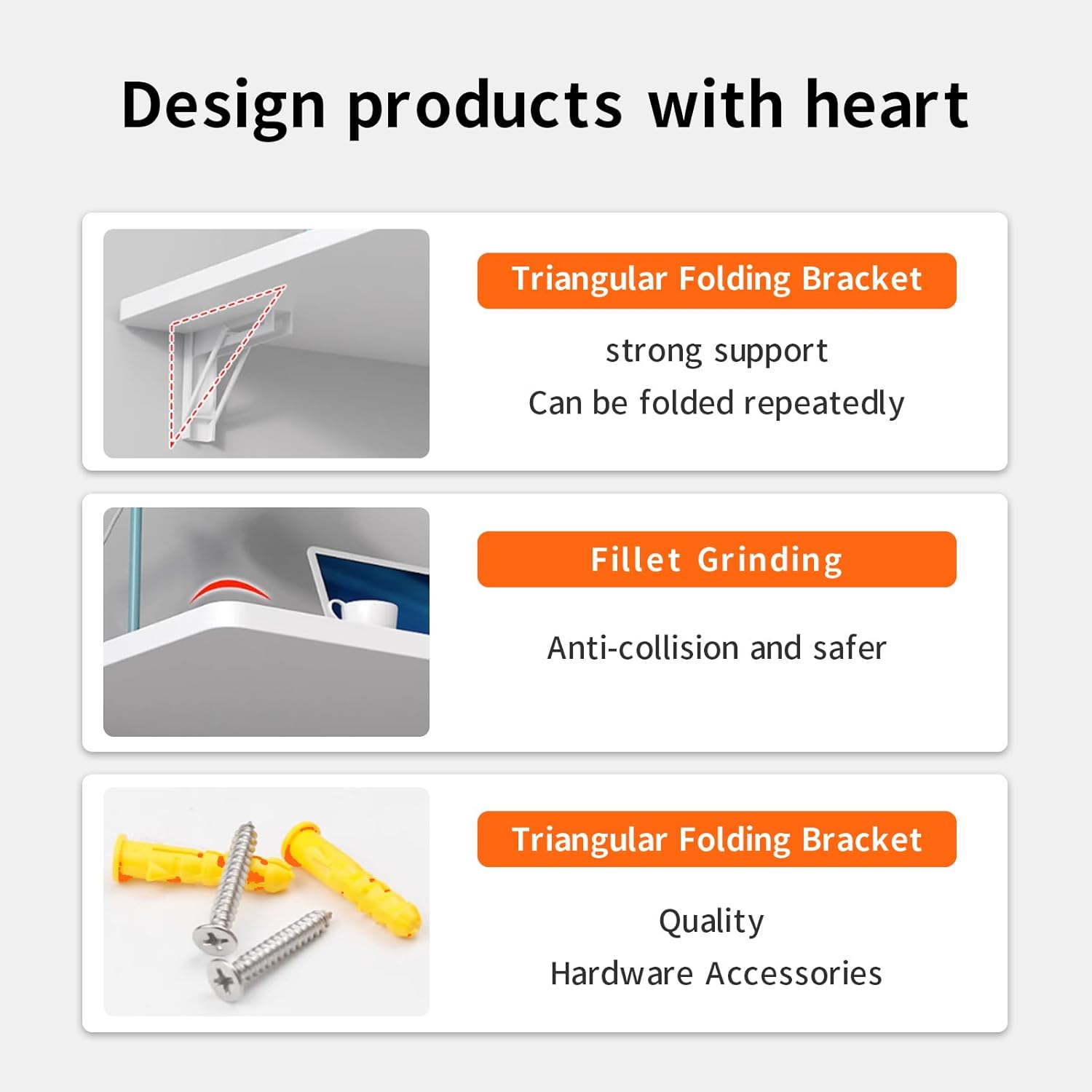 Design products with heart

Triangular Folding Bracket

strong support
Can be folded repeatedly

Fillet Grinding

Anti-collision and safer

Triangular Folding Bracket

Quality
Hardware Accessories